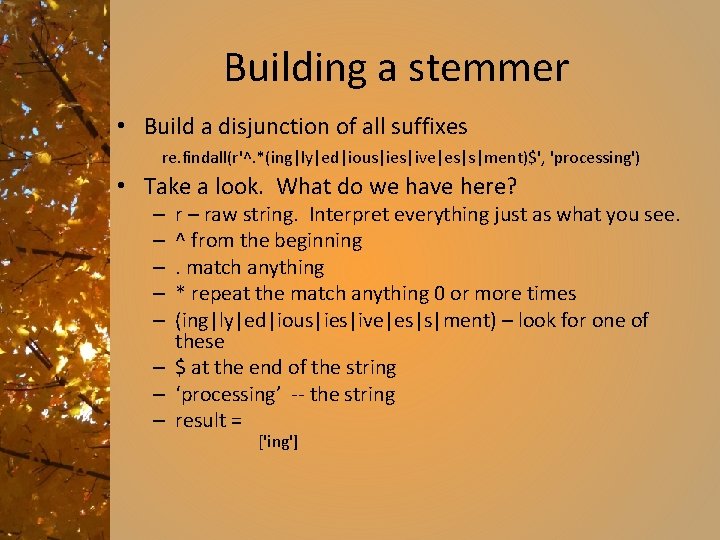 Building a stemmer

• Build a disjunction of all suffixes

re.findall(r'^.*(ing|ly|ed|ious|ies|ive|es|s|ment)$', 'processing')

• Take a look. What do we have here?
  – r – raw string. Interpret everything just as what you see.
  – ^ from the beginning
  – . match anything
  – * repeat the match anything 0 or more times
  – (ing|ly|ed|ious|ies|ive|es|s|ment) – look for one of these
  – $ at the end of the string
  – 'processing' -- the string
  – result =

['ing']